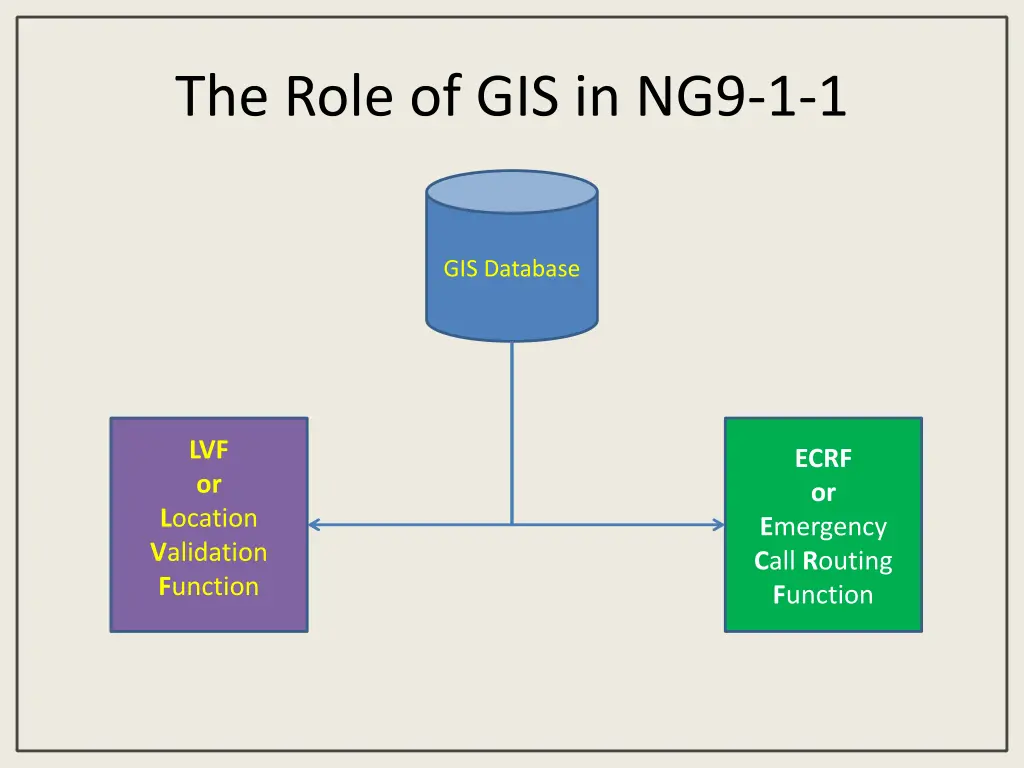 The Role of GIS in NG9-1-1

GIS Database

LVF
or
Location
Validation
Function

ECRF
or
Emergency
Call Routing
Function